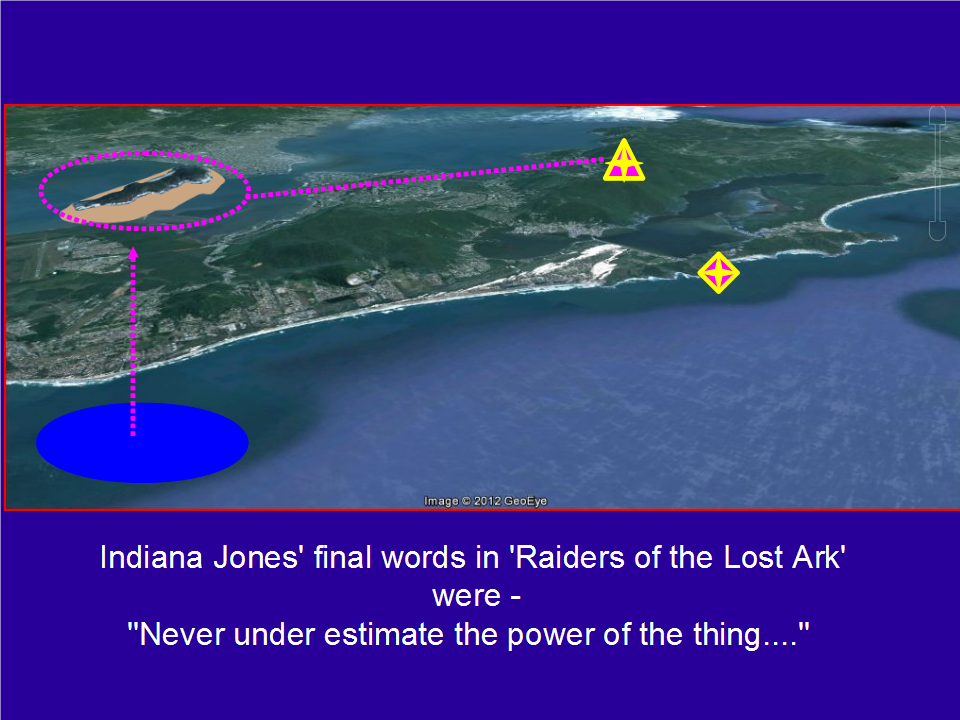 Image © 2012 GeoEye

Indiana Jones' final words in 'Raiders of the Lost Ark' were -
"Never under estimate the power of the thing...."